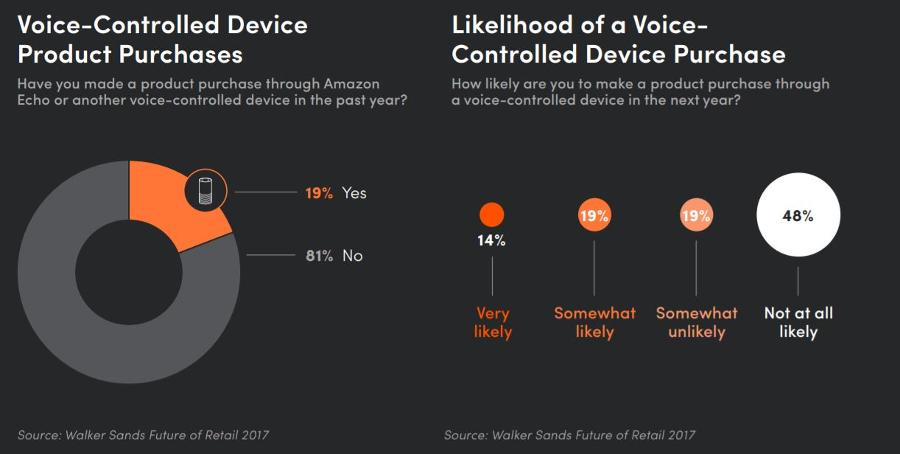 Voice-Controlled Device Product Purchases

Have you made a product purchase through Amazon Echo or another voice-controlled device in the past year?

19% Yes

81% No

Source: Walker Sands Future of Retail 2017

Likelihood of a Voice-Controlled Device Purchase

How likely are you to make a product purchase through a voice-controlled device in the next year?

14%

Very likely

19%

Somewhat likely

19%

Somewhat unlikely

48%

Not at all likely

Source: Walker Sands Future of Retail 2017